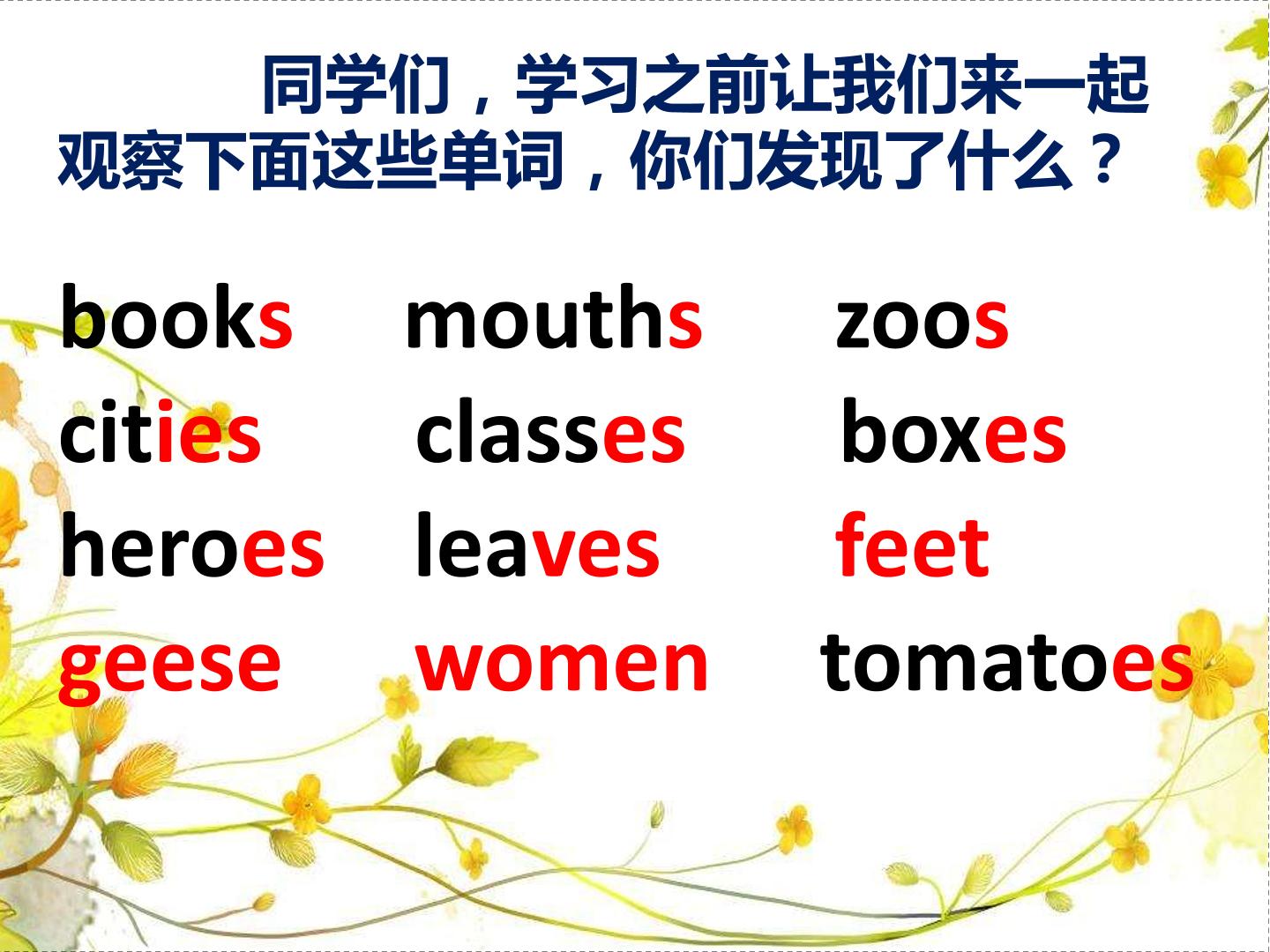 同学们，学习之前让我们来一起观察下面这些单词，你们发现了什么？

books mouths zoos
cities classes boxes
heroes leaves feet
geese women tomatoes